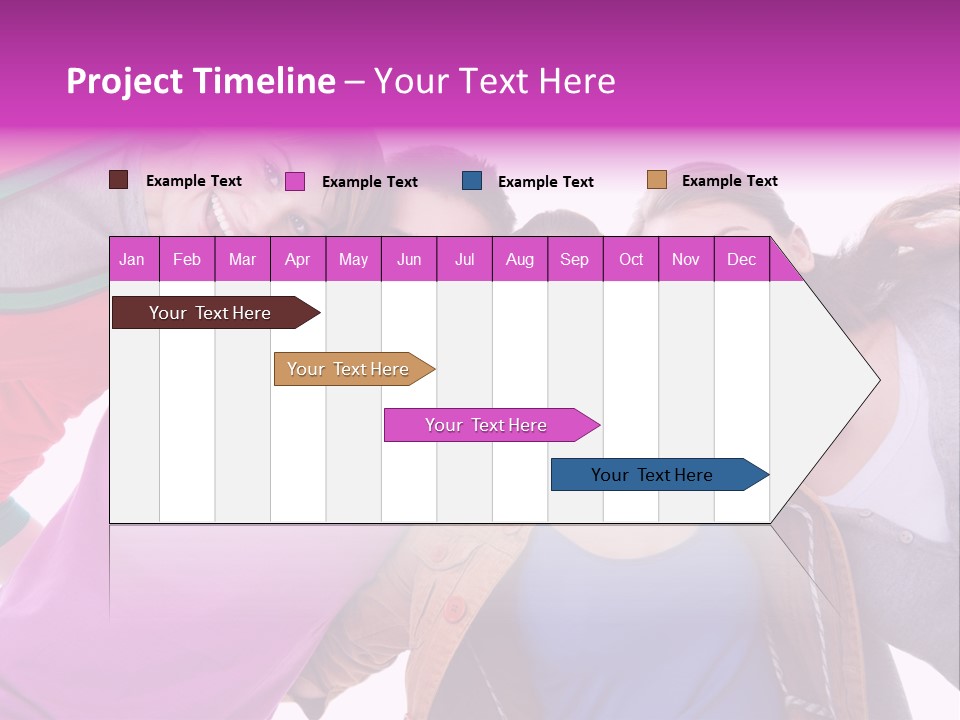 Project Timeline – Your Text Here

Example Text
Example Text
Example Text
Example Text

| Jan | Feb | Mar | Apr | May | Jun | Jul | Aug | Sep | Oct | Nov | Dec |
|---|---|---|---|---|---|---|---|---|---|---|---|

Your Text Here
Your Text Here
Your Text Here
Your Text Here